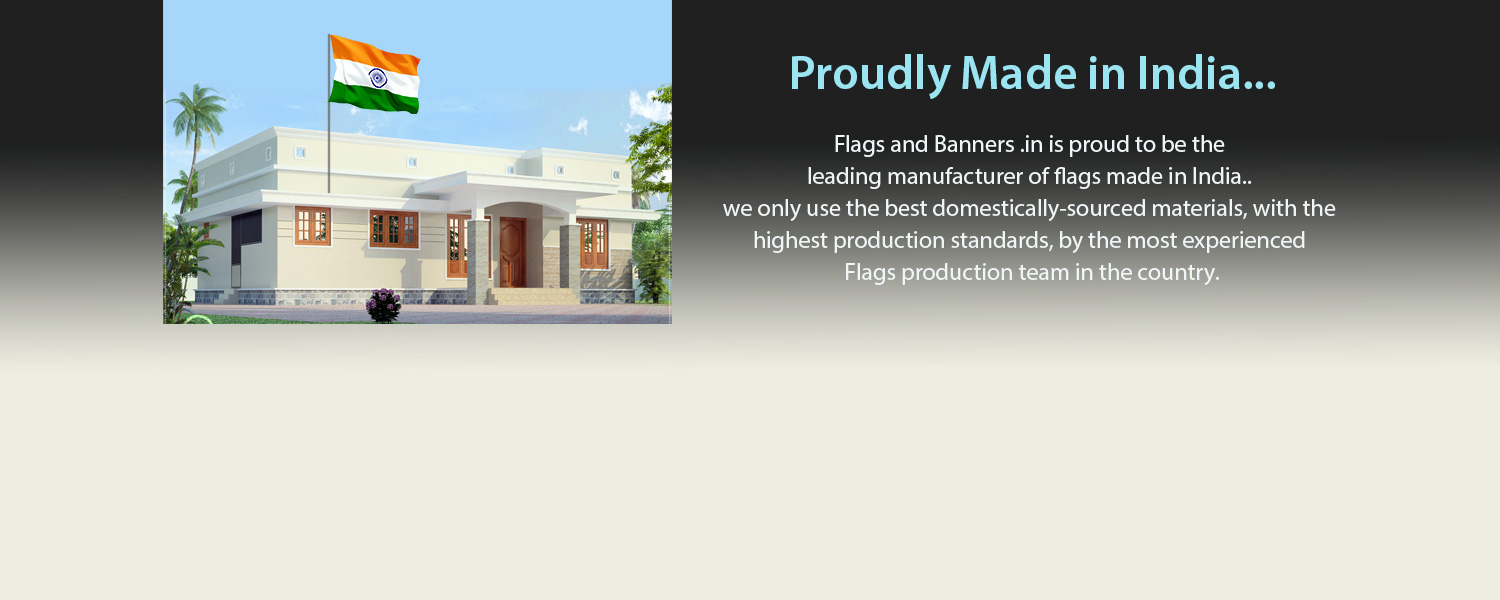 Proudly Made in India...

Flags and Banners .in is proud to be the leading manufacturer of flags made in India.. we only use the best domestically-sourced materials, with the highest production standards, by the most experienced Flags production team in the country.